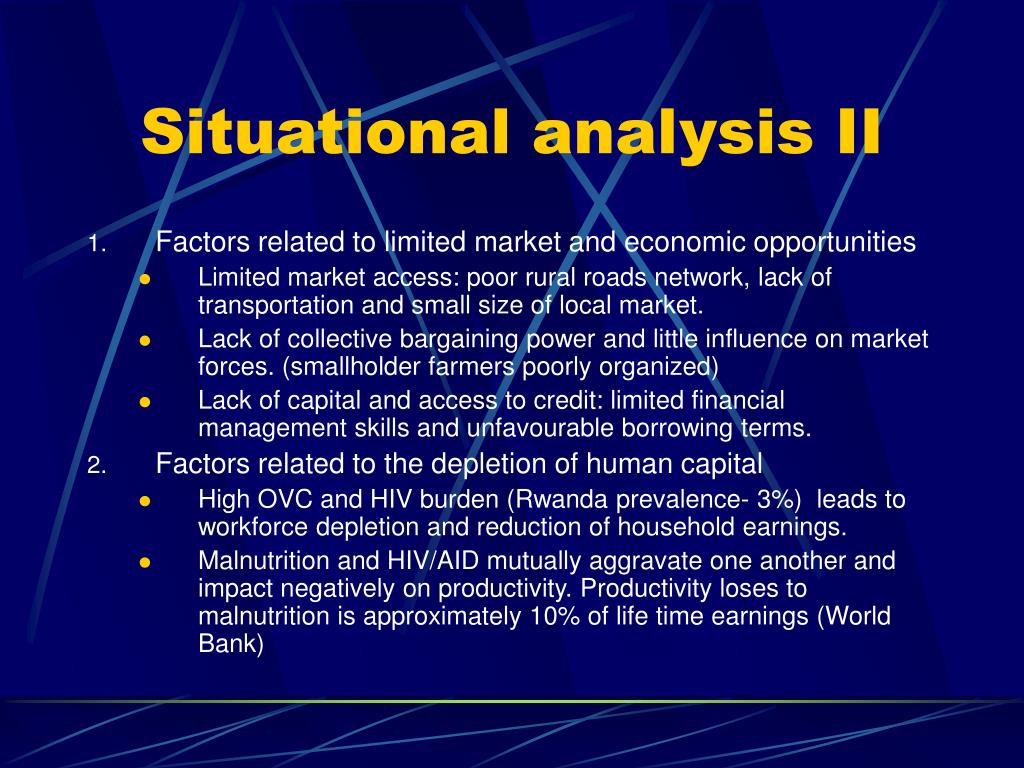 Situational analysis II

1. Factors related to limited market and economic opportunities

- Limited market access: poor rural roads network, lack of transportation and small size of local market.
- Lack of collective bargaining power and little influence on market forces. (smallholder farmers poorly organized)
- Lack of capital and access to credit: limited financial management skills and unfavourable borrowing terms.

2. Factors related to the depletion of human capital

- High OVC and HIV burden (Rwanda prevalence- 3%) leads to workforce depletion and reduction of household earnings.
- Malnutrition and HIV/AID mutually aggravate one another and impact negatively on productivity. Productivity loses to malnutrition is approximately 10% of life time earnings (World Bank)